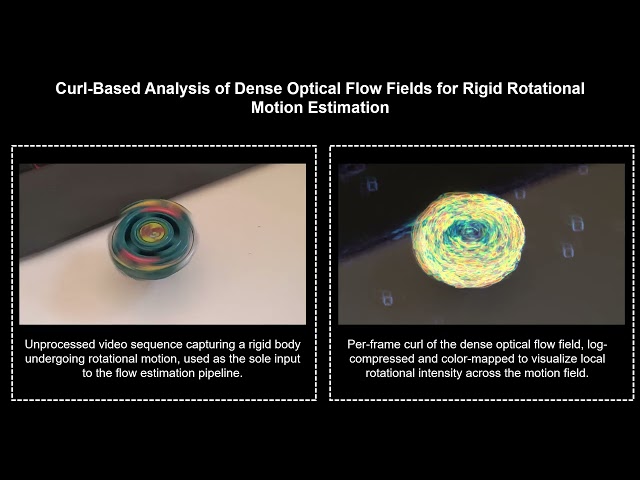 Curl-Based Analysis of Dense Optical Flow Fields for Rigid Rotational Motion Estimation

Unprocessed video sequence capturing a rigid body undergoing rotational motion, used as the sole input to the flow estimation pipeline.

Per-frame curl of the dense optical flow field, log-compressed and color-mapped to visualize local rotational intensity across the motion field.